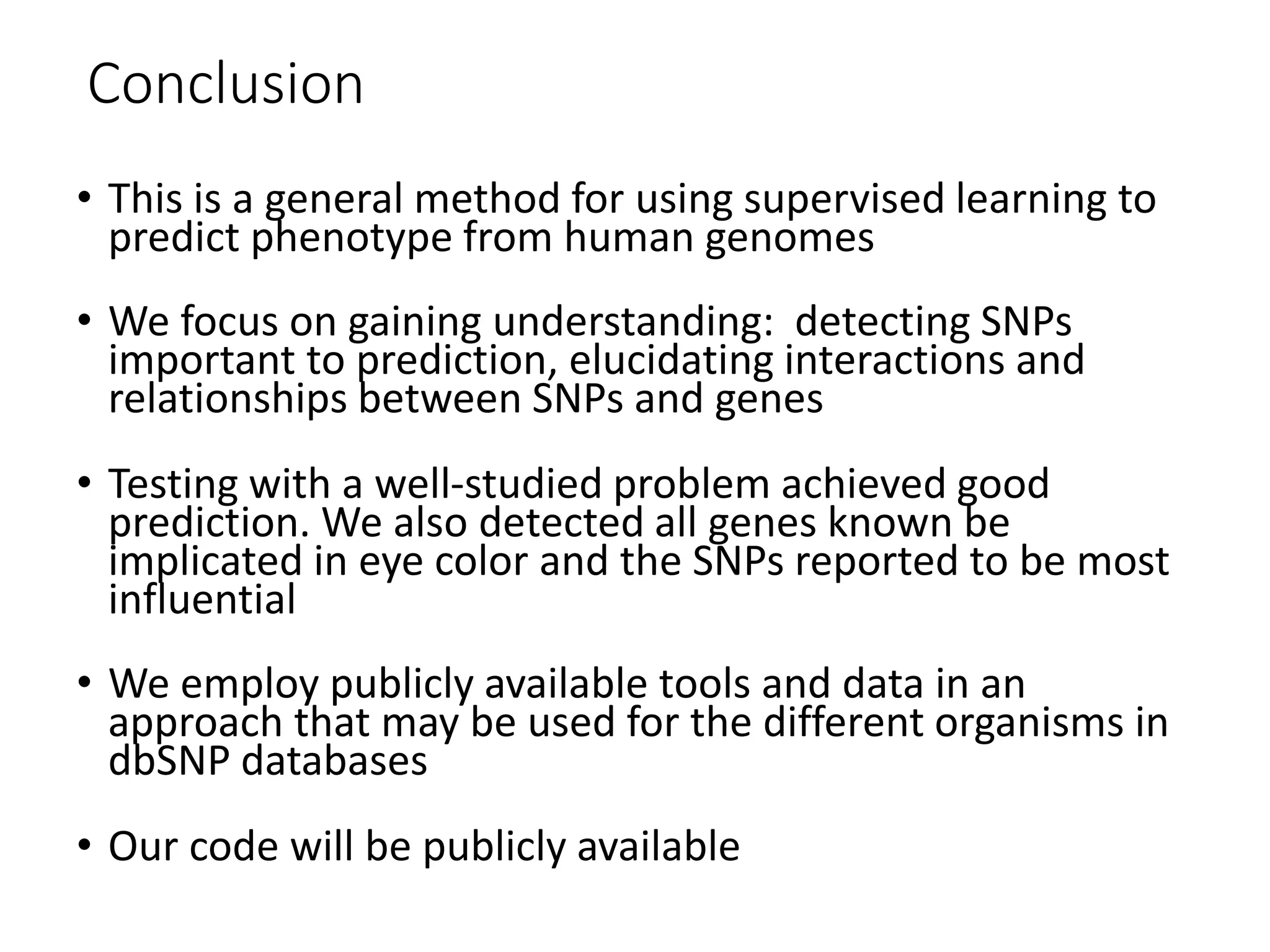 Conclusion

• This is a general method for using supervised learning to predict phenotype from human genomes

• We focus on gaining understanding:  detecting SNPs important to prediction, elucidating interactions and relationships between SNPs and genes

• Testing with a well-studied problem achieved good prediction. We also detected all genes known be implicated in eye color and the SNPs reported to be most influential

• We employ publicly available tools and data in an approach that may be used for the different organisms in dbSNP databases

• Our code will be publicly available